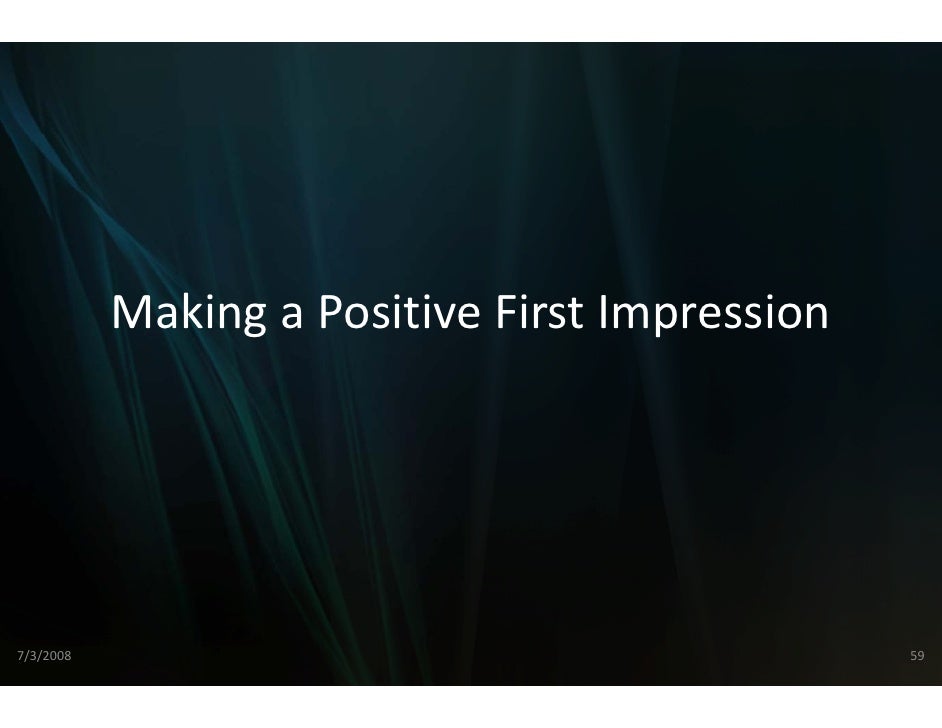 Making a Positive First Impression

7/3/2008

59